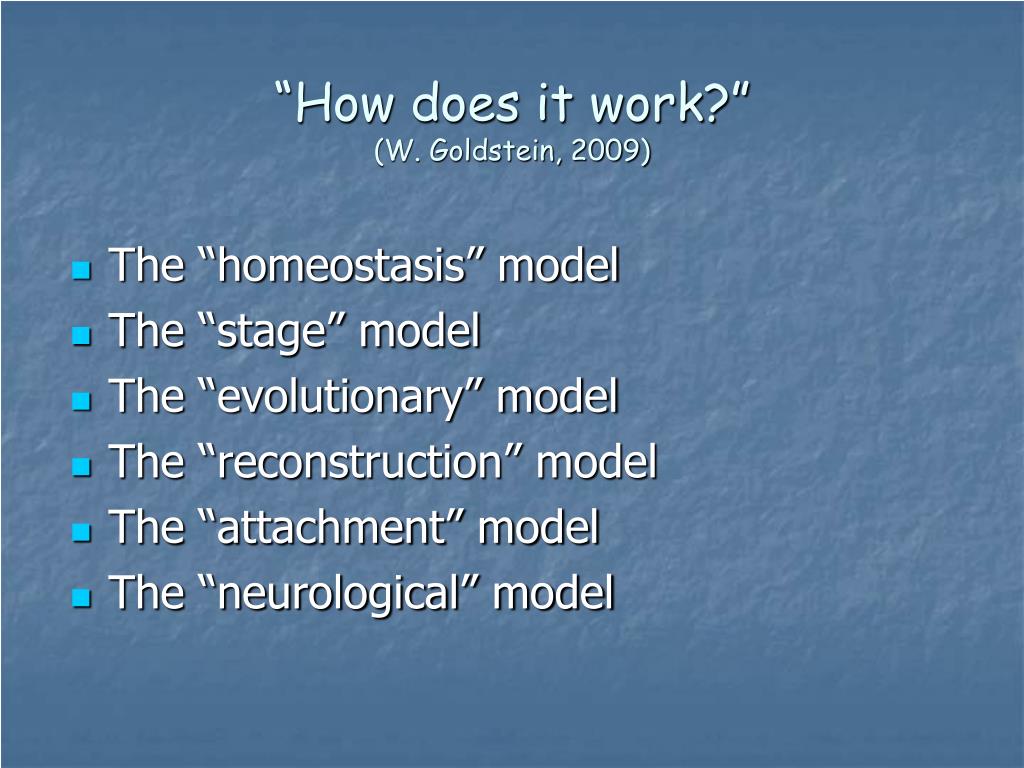 “How does it work?”
(W. Goldstein, 2009)

The “homeostasis” model
The “stage” model
The “evolutionary” model
The “reconstruction” model
The “attachment” model
The “neurological” model